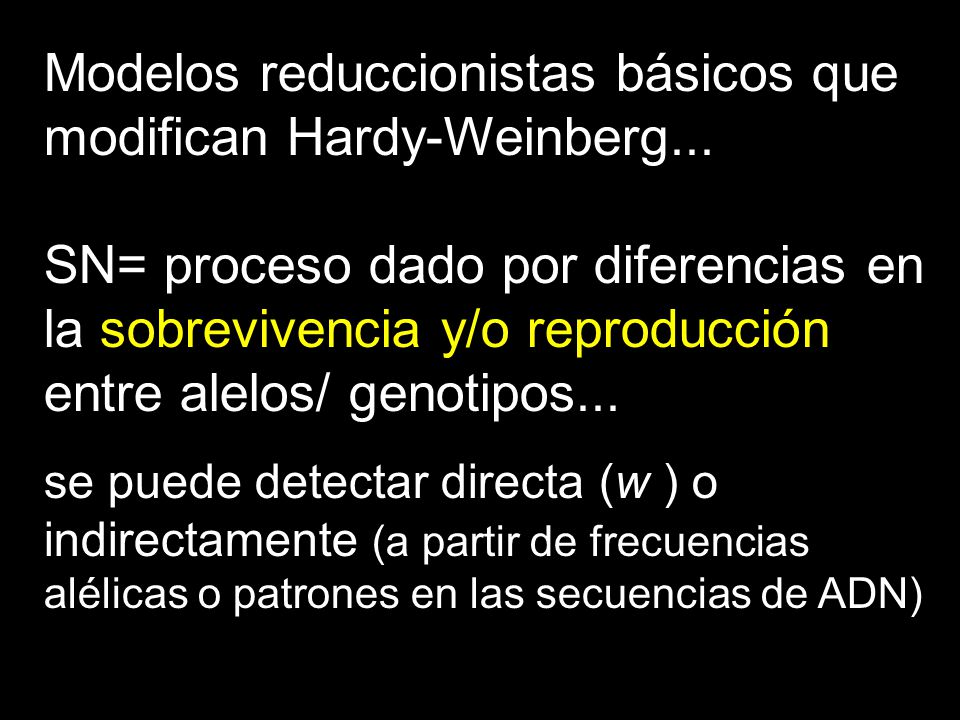 Modelos reduccionistas básicos que modifican Hardy-Weinberg...

SN= proceso dado por diferencias en la sobrevivencia y/o reproducción entre alelos/ genotipos...

se puede detectar directa ($w$ ) o indirectamente (a partir de frecuencias alélicas o patrones en las secuencias de ADN)